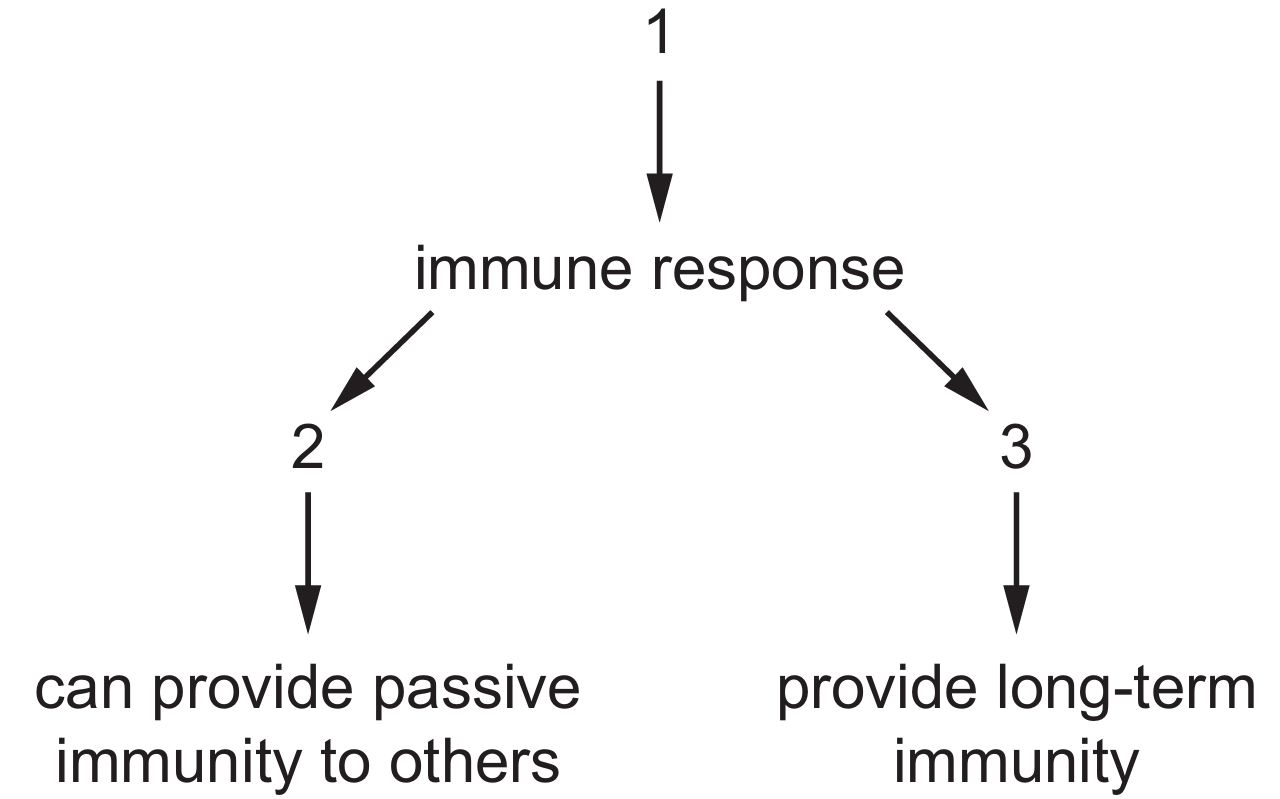 1

immune response

2

3

can provide passive immunity to others

provide long-term immunity